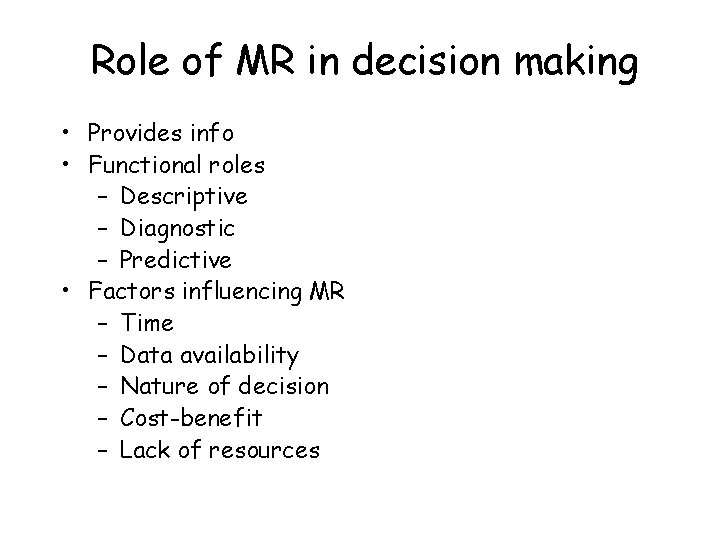 Role of MR in decision making

• Provides info
• Functional roles
  – Descriptive
  – Diagnostic
  – Predictive
• Factors influencing MR
  – Time
  – Data availability
  – Nature of decision
  – Cost-benefit
  – Lack of resources